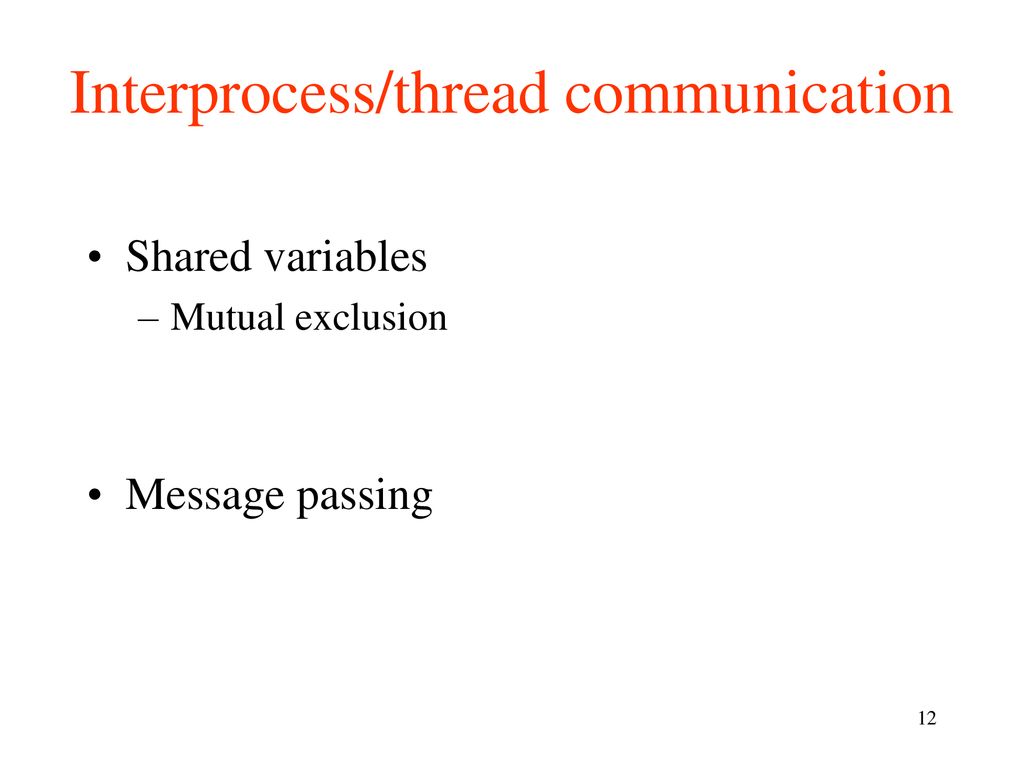 Interprocess/thread communication

• Shared variables
– Mutual exclusion

• Message passing

12